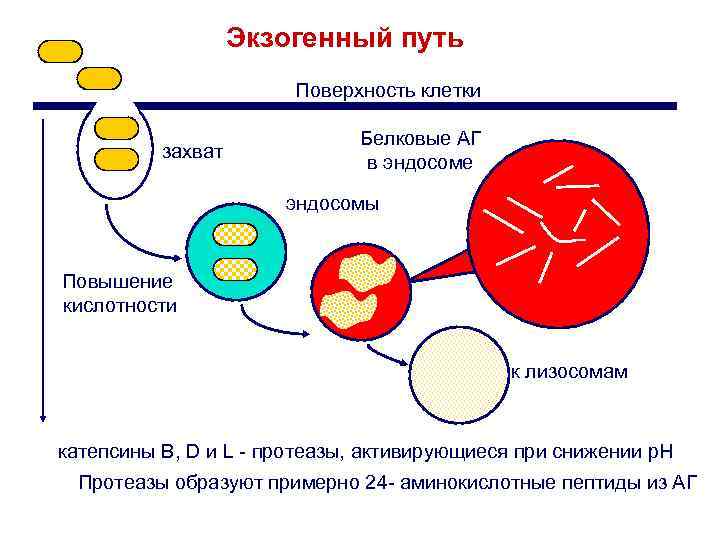 Экзогенный путь

Поверхность клетки

захват

Белковые АГ в эндосоме

эндосомы

Повышение кислотности

к лизосомам

катепсины B, D и L - протеазы, активирующиеся при снижении pH

Протеазы образуют примерно 24- аминокислотные пептиды из АГ